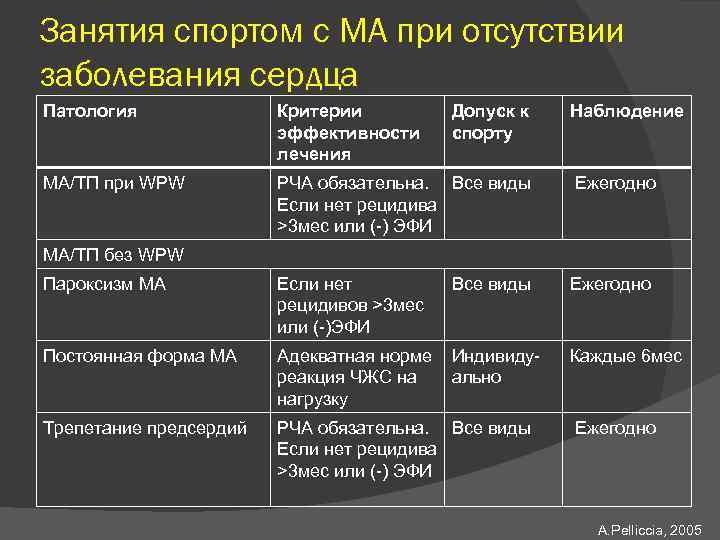 Занятия спортом с МА при отсутствии заболевания сердца

| Патология | Критерии эффективности лечения | Допуск к спорту | Наблюдение |
|---|---|---|---|
| МА/ТП при WPW | РЧА обязательна. Если нет рецидива >3мес или (-) ЭФИ | Все виды | Ежегодно |
| МА/ТП без WPW | | | |
| Пароксизм МА | Если нет рецидивов >3мес или (-)ЭФИ | Все виды | Ежегодно |
| Постоянная форма МА | Адекватная норме реакция ЧЖС на нагрузку | Индивидуально | Каждые 6мес |
| Трепетание предсердий | РЧА обязательна. Если нет рецидива >3мес или (-) ЭФИ | Все виды | Ежегодно |

A.Pelliccia, 2005